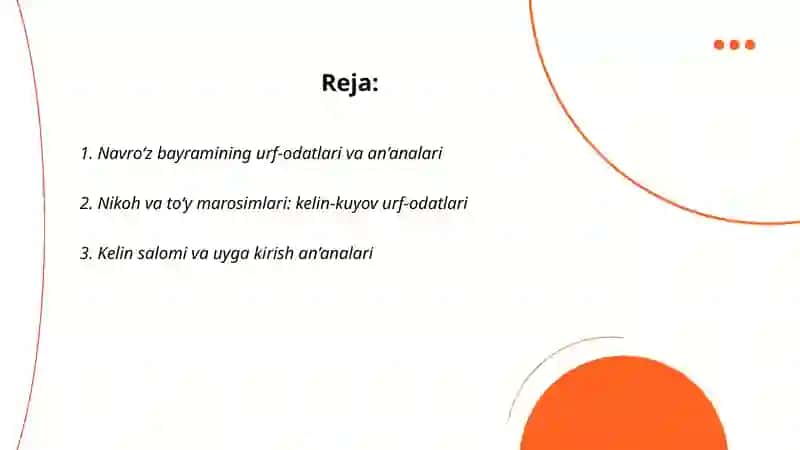 Reja:

1. Navro‘z bayramining urf-odatlari va an’analari

2. Nikoh va to‘y marosimlari: kelin-kuyov urf-odatlari

3. Kelin salomi va uyga kirish an’analari